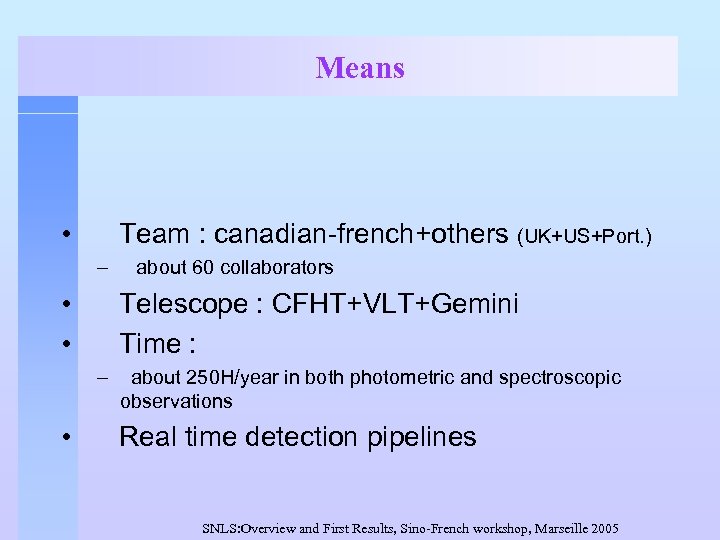 Means

• Team : canadian-french+others (UK+US+Port.)
– about 60 collaborators
• Telescope : CFHT+VLT+Gemini
• Time :
– about 250H/year in both photometric and spectroscopic observations
• Real time detection pipelines

SNLS:Overview and First Results, Sino-French workshop, Marseille 2005